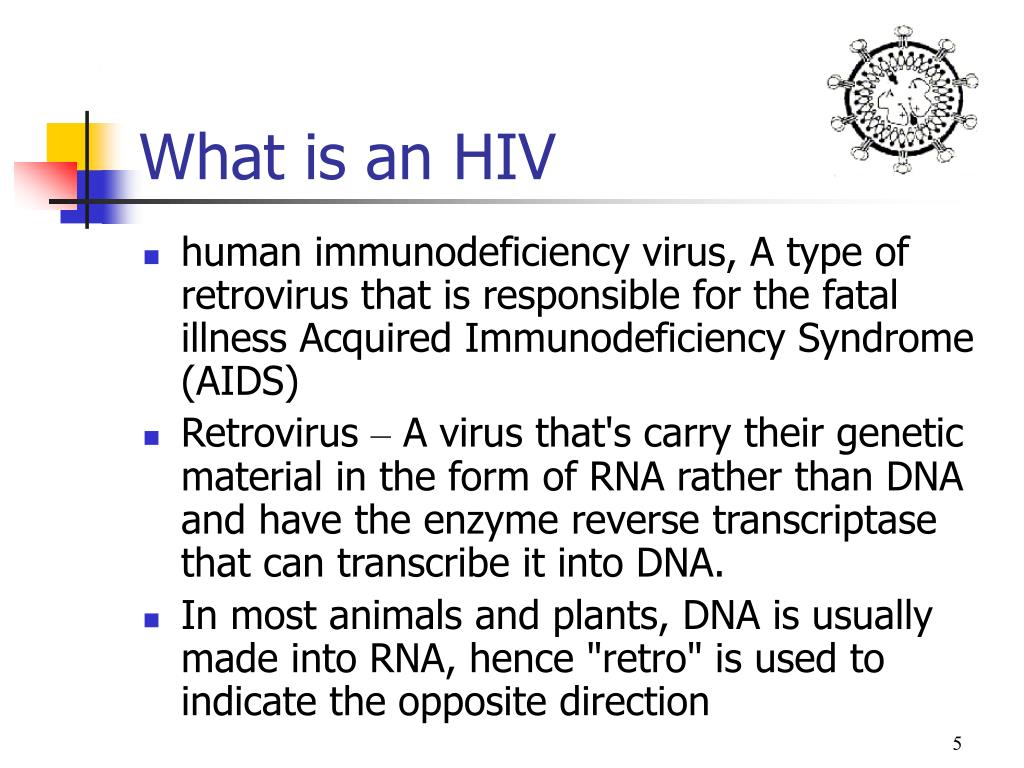 What is an HIV

- human immunodeficiency virus, A type of retrovirus that is responsible for the fatal illness Acquired Immunodeficiency Syndrome (AIDS)
- Retrovirus – A virus that's carry their genetic material in the form of RNA rather than DNA and have the enzyme reverse transcriptase that can transcribe it into DNA.
- In most animals and plants, DNA is usually made into RNA, hence "retro" is used to indicate the opposite direction

5